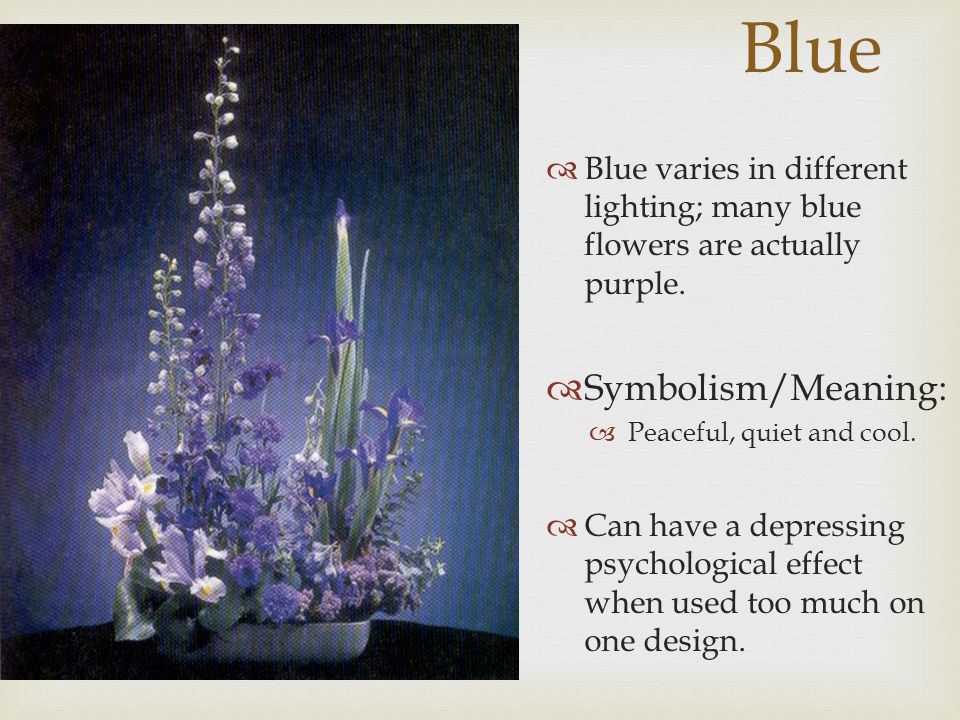 Blue

Blue varies in different lighting; many blue flowers are actually purple.

Symbolism/Meaning:

Peaceful, quiet and cool.

Can have a depressing psychological effect when used too much on one design.